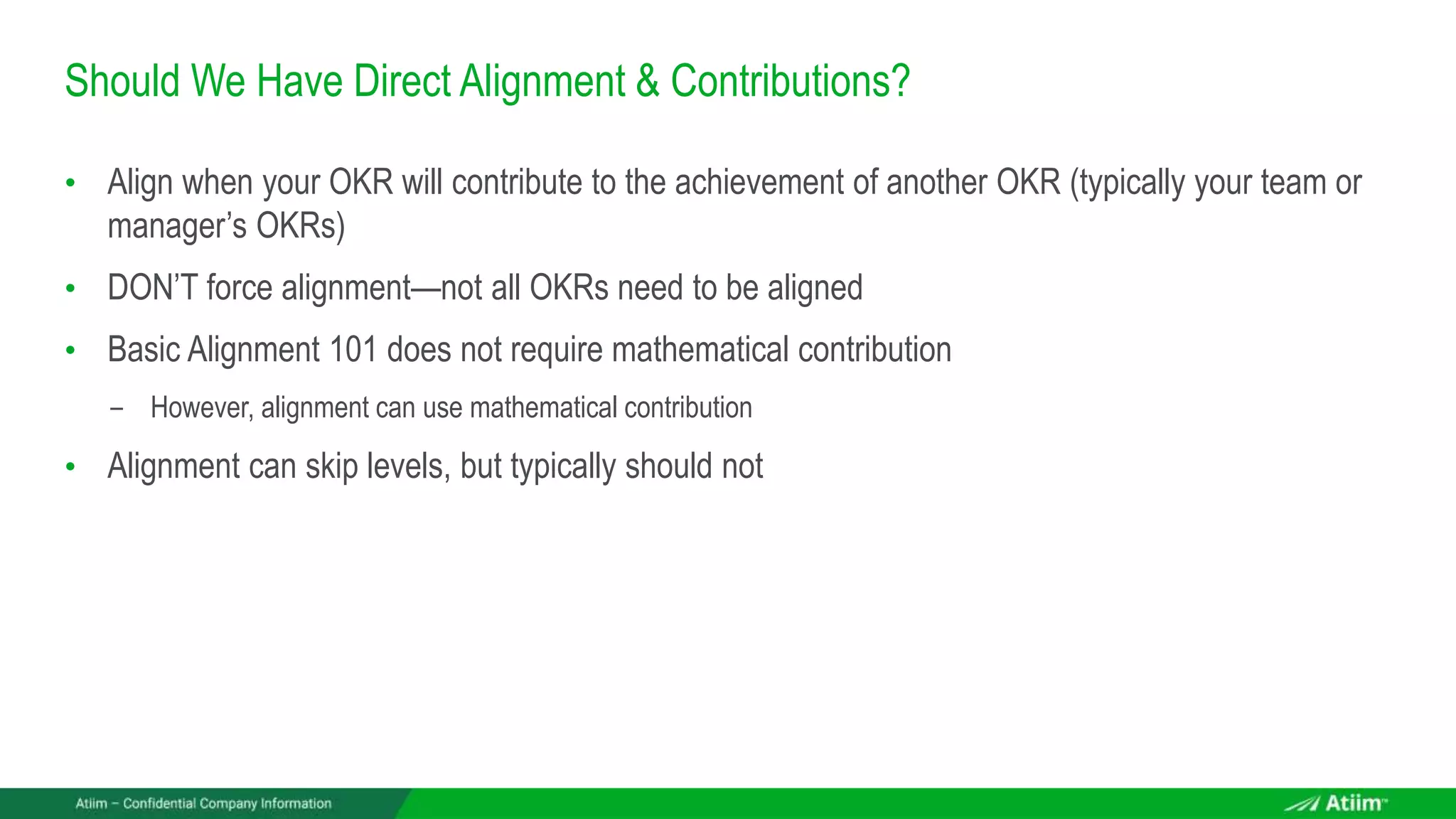 Should We Have Direct Alignment & Contributions?

• Align when your OKR will contribute to the achievement of another OKR (typically your team or manager's OKRs)

• DON'T force alignment—not all OKRs need to be aligned

• Basic Alignment 101 does not require mathematical contribution

– However, alignment can use mathematical contribution

• Alignment can skip levels, but typically should not

Atiim – Confidential Company Information

Atiim™